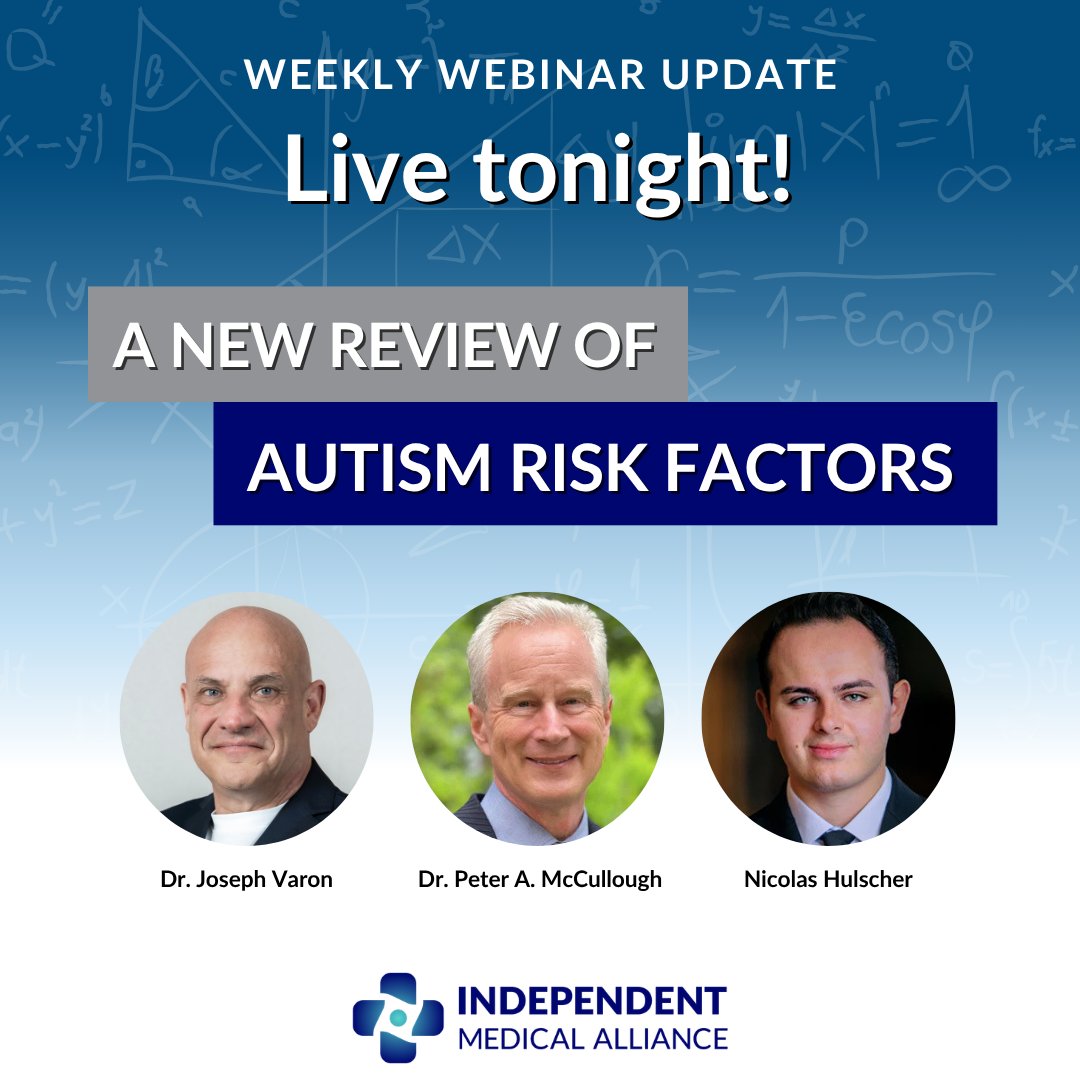 WEEKLY WEBINAR UPDATE

Live tonight!

A NEW REVIEW OF

AUTISM RISK FACTORS

Dr. Joseph Varon

Dr. Peter A. McCullough

Nicolas Hulscher

INDEPENDENT
MEDICAL ALLIANCE